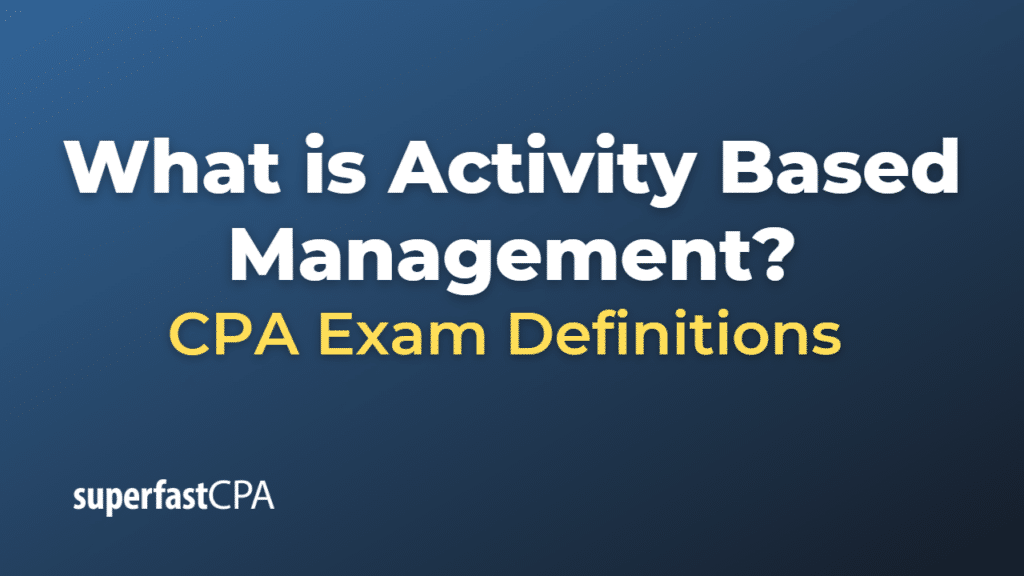 What is Activity Based Management?

CPA Exam Definitions

superfastCPA